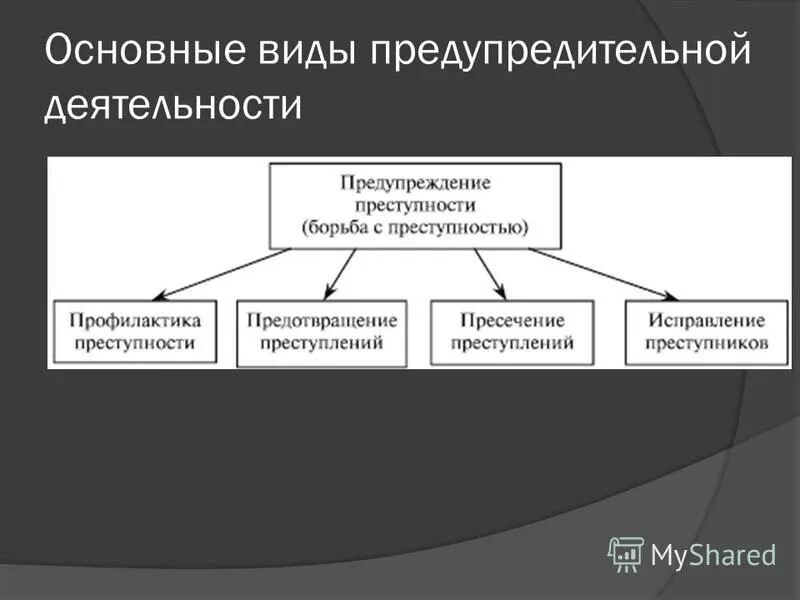 Основные виды предупредительной деятельности

Предупреждение преступности (борьба с преступностью)

Профилактика преступности

Предотвращение преступлений

Пресечение преступлений

Исправление преступников

MyShared